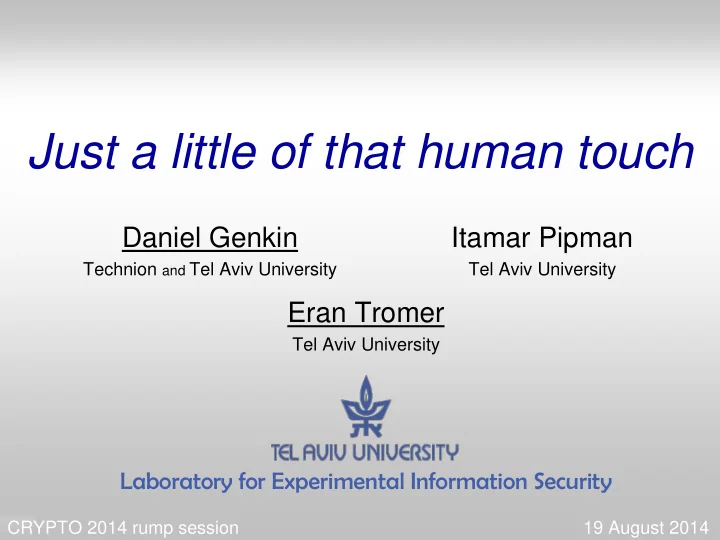 Just a little of that human touch

Daniel Genkin
Technion and Tel Aviv University

Itamar Pipman
Tel Aviv University

Eran Tromer
Tel Aviv University

TEL AVIV UNIVERSITY
Laboratory for Experimental Information Security

CRYPTO 2014 rump session

19 August 2014